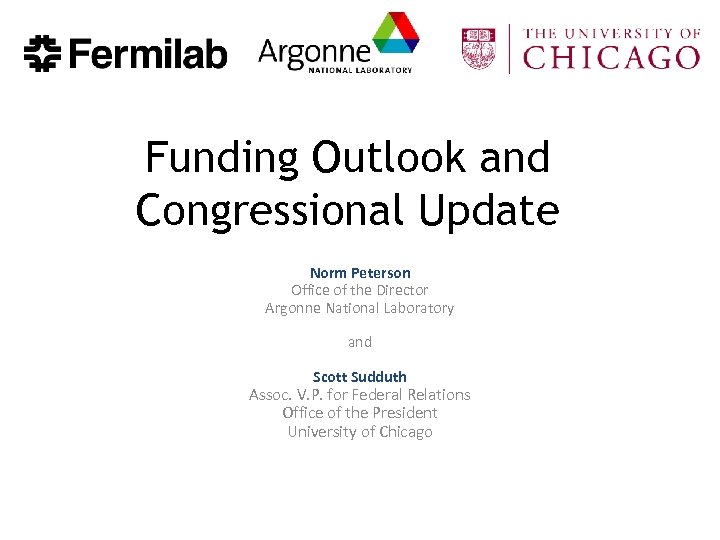 Fermilab

Argonne
NATIONAL LABORATORY

THE UNIVERSITY OF
CHICAGO

Funding Outlook and Congressional Update

Norm Peterson
Office of the Director
Argonne National Laboratory

and

Scott Sudduth
Assoc. V.P. for Federal Relations
Office of the President
University of Chicago